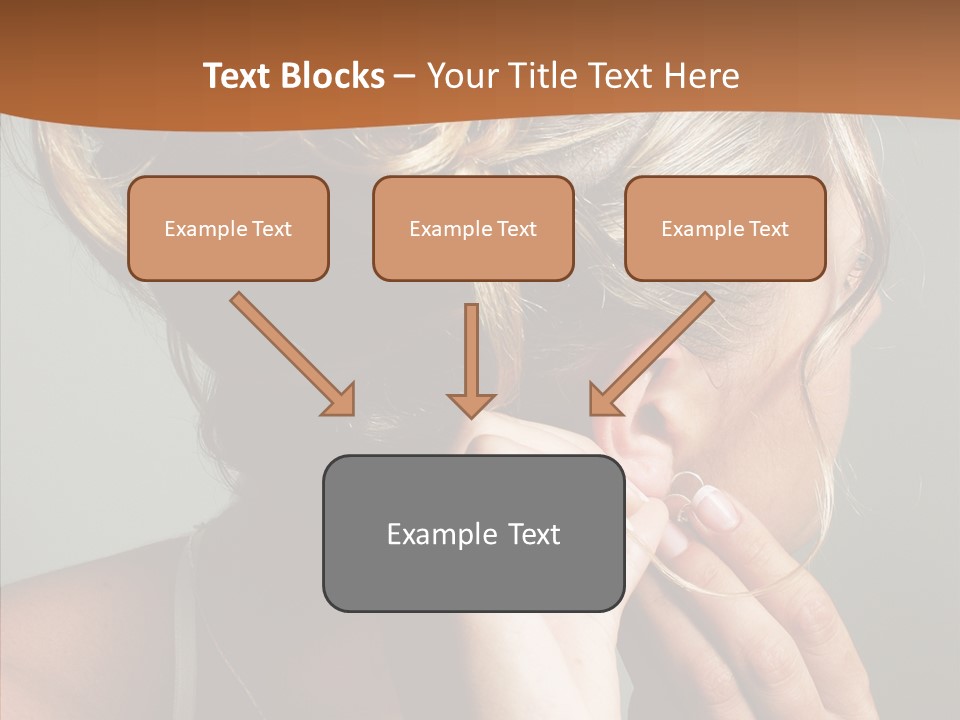 Text Blocks – Your Title Text Here

Example Text

Example Text

Example Text

Example Text